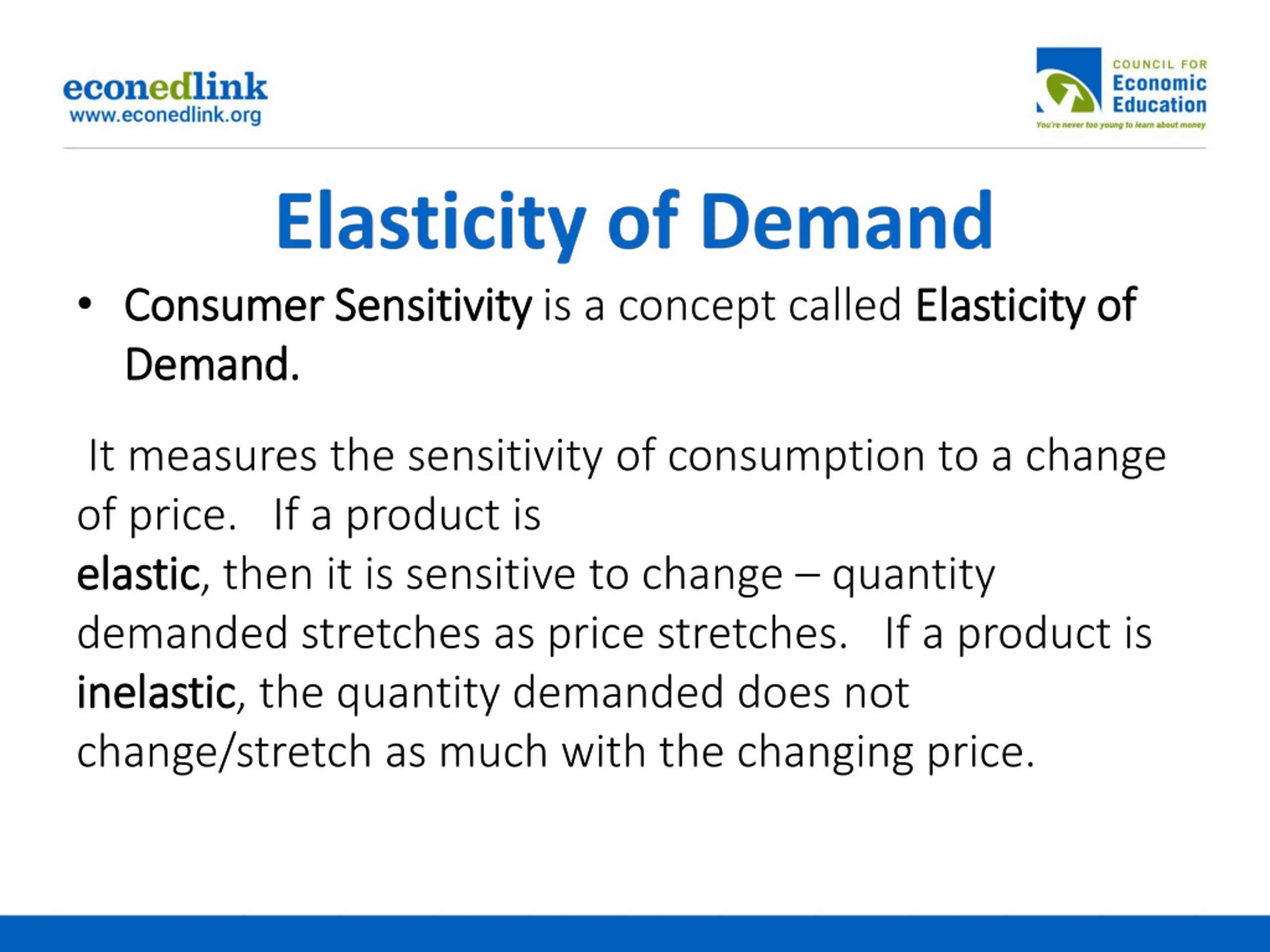 econedlink
www.econedlink.org

COUNCIL FOR
Economic
Education
You're never too young to learn about money

Elasticity of Demand

• Consumer Sensitivity is a concept called Elasticity of Demand.

It measures the sensitivity of consumption to a change of price. If a product is elastic, then it is sensitive to change – quantity demanded stretches as price stretches. If a product is inelastic, the quantity demanded does not change/stretch as much with the changing price.